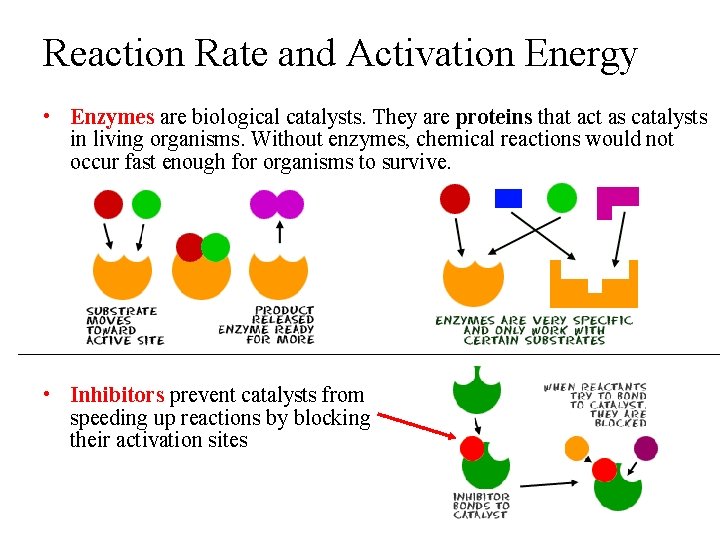 Reaction Rate and Activation Energy

• Enzymes are biological catalysts. They are proteins that act as catalysts in living organisms. Without enzymes, chemical reactions would not occur fast enough for organisms to survive.

SUBSTRATE MOVES TOWARD ACTIVE SITE

PRODUCT RELEASED ENZYME READY FOR MORE

ENZYMES ARE VERY SPECIFIC AND ONLY WORK WITH CERTAIN SUBSTRATES

• Inhibitors prevent catalysts from speeding up reactions by blocking their activation sites

WHEN REACTANTS TRY TO BOND TO CATALYST, THEY ARE BLOCKED

INHIBITOR BONDS TO CATALYST